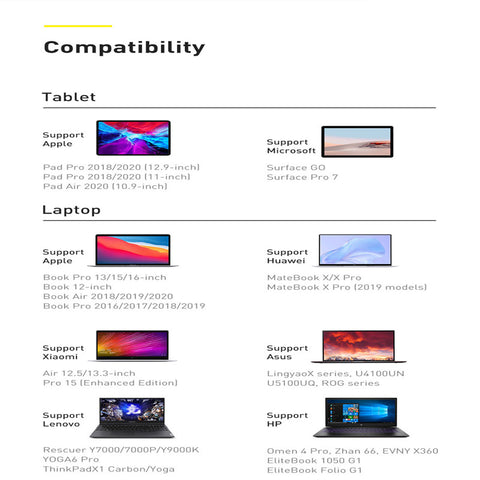 Compatibility

Tablet

Support Apple

Pad Pro 2018/2020 (12.9-inch)
Pad Pro 2018/2020 (11-inch)
Pad Air 2020 (10.9-inch)

Support Microsoft

Surface GO
Surface Pro 7

Laptop

Support Apple

Book Pro 13/15/16-inch
Book 12-inch
Book Air 2018/2019/2020
Book Pro 2016/2017/2018/2019

Support Huawei

MateBook X/X Pro
MateBook X Pro (2019 models)

Support Xiaomi

Air 12.5/13.3-inch
Pro 15 (Enhanced Edition)

Support Asus

LingyaoX series, U4100UN
U5100UQ, ROG series

Support Lenovo

Rescuer Y7000/7000P/Y9000K
YOGA6 Pro
ThinkPadX1 Carbon/Yoga

Support HP

Omen 4 Pro, Zhan 66, EVNY X360
EliteBook 1050 G1
EliteBook Folio G1